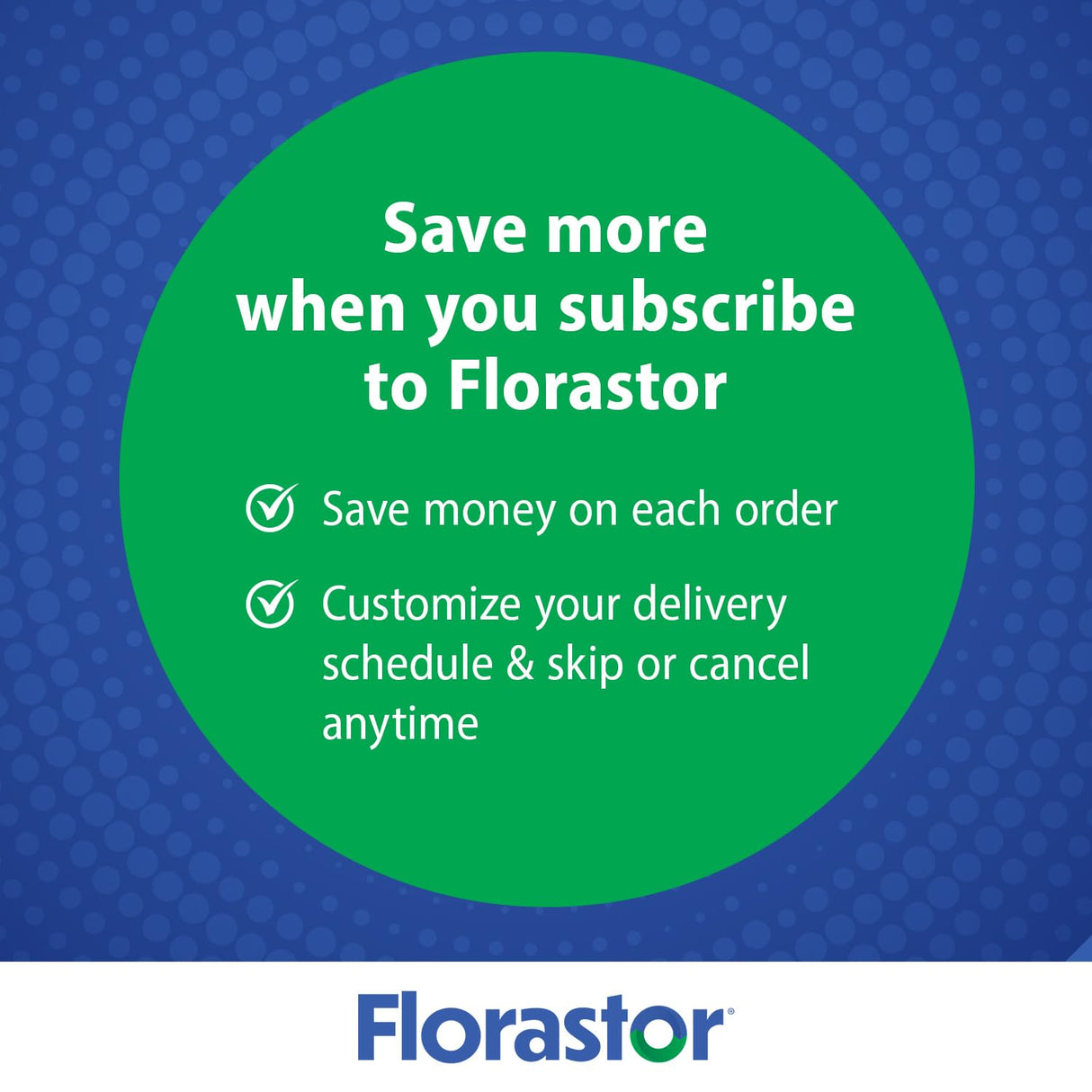 Save more when you subscribe to Florastor

Save money on each order

Customize your delivery schedule & skip or cancel anytime

Florastor®